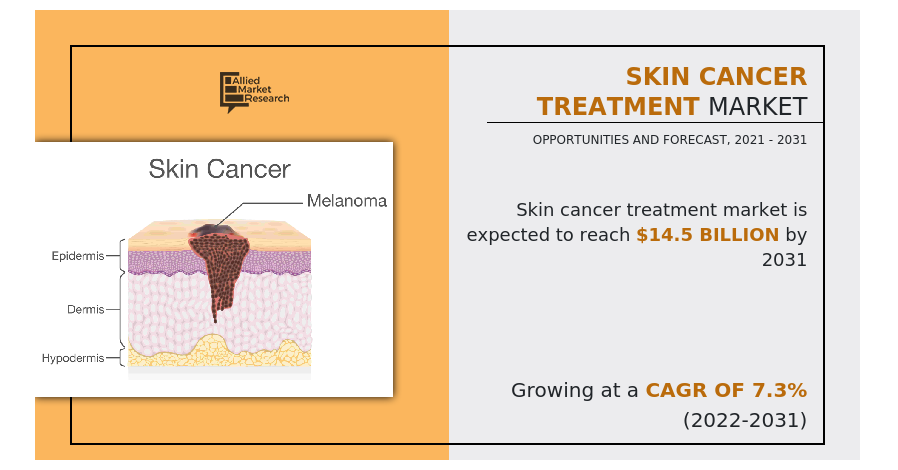 Allied Market Research

Skin Cancer

Melanoma

Epidermis

Dermis

Hypodermis

SKIN CANCER TREATMENT MARKET

OPPORTUNITIES AND FORECAST, 2021 - 2031

Skin cancer treatment market is expected to reach $14.5 BILLION by 2031

Growing at a CAGR OF 7.3% (2022-2031)